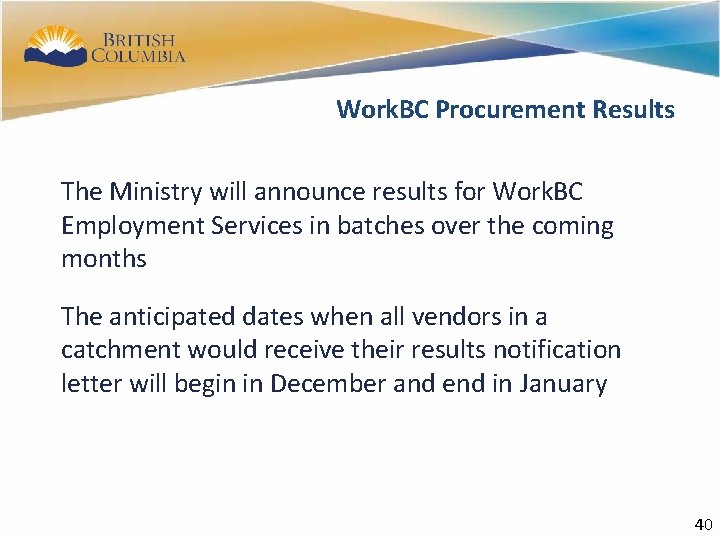 BRITISH COLUMBIA

WorkBC Procurement Results

The Ministry will announce results for WorkBC Employment Services in batches over the coming months

The anticipated dates when all vendors in a catchment would receive their results notification letter will begin in December and end in January

40